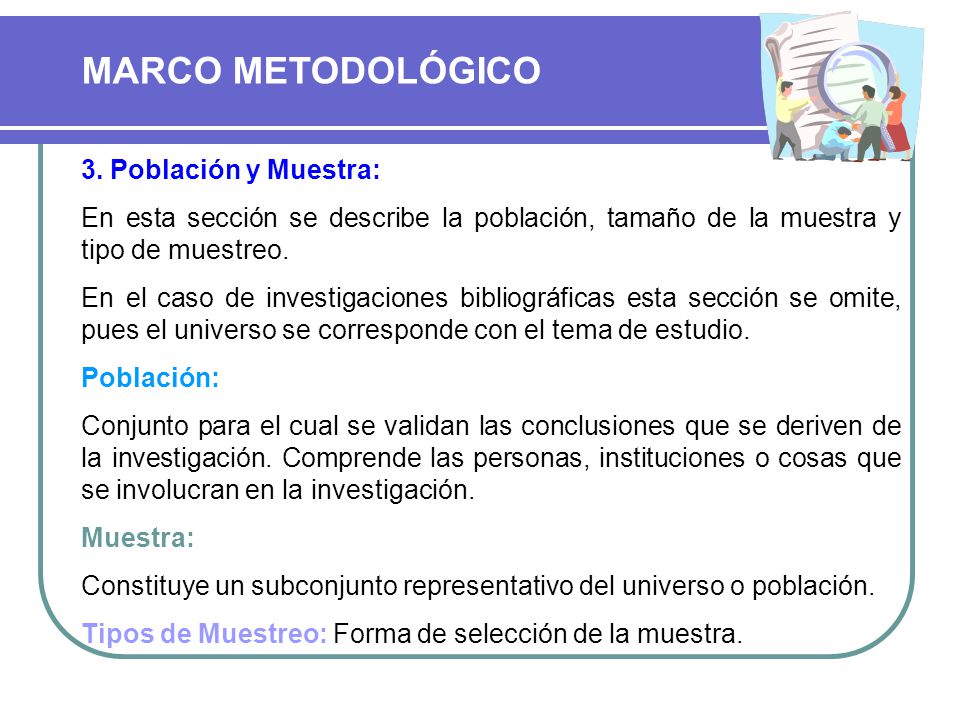 MARCO METODOLÓGICO

3. Población y Muestra:

En esta sección se describe la población, tamaño de la muestra y tipo de muestreo.

En el caso de investigaciones bibliográficas esta sección se omite, pues el universo se corresponde con el tema de estudio.

Población:

Conjunto para el cual se validan las conclusiones que se deriven de la investigación. Comprende las personas, instituciones o cosas que se involucran en la investigación.

Muestra:

Constituye un subconjunto representativo del universo o población.

Tipos de Muestreo: Forma de selección de la muestra.